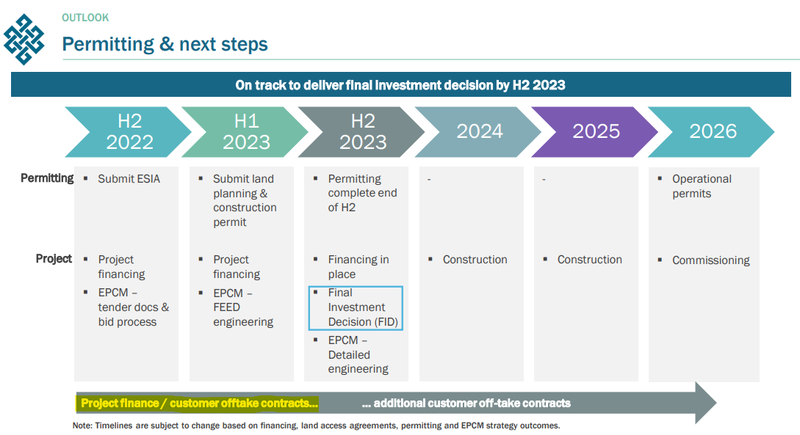 OUTLOOK

Permitting & next steps

On track to deliver final investment decision by H2 2023

| | H2 2022 | H1 2023 | H2 2023 | 2024 | 2025 | 2026 |
|---|---|---|---|---|---|---|
| Permitting | ▪ Submit ESIA | ▪ Submit land planning & construction permit | ▪ Permitting complete end of H2 | - | - | ▪ Operational permits |
| Project | ▪ Project financing ▪ EPCM – tender docs & bid process | ▪ Project financing ▪ EPCM – FEED engineering | ▪ Financing in place ▪ Final Investment Decision (FID) ▪ EPCM – Detailed engineering | ▪ Construction | ▪ Construction | ▪ Commissioning |

Project finance / customer offtake contracts... ... additional customer off-take contracts

Note: Timelines are subject to change based on financing, land access agreements, permitting and EPCM strategy outcomes.